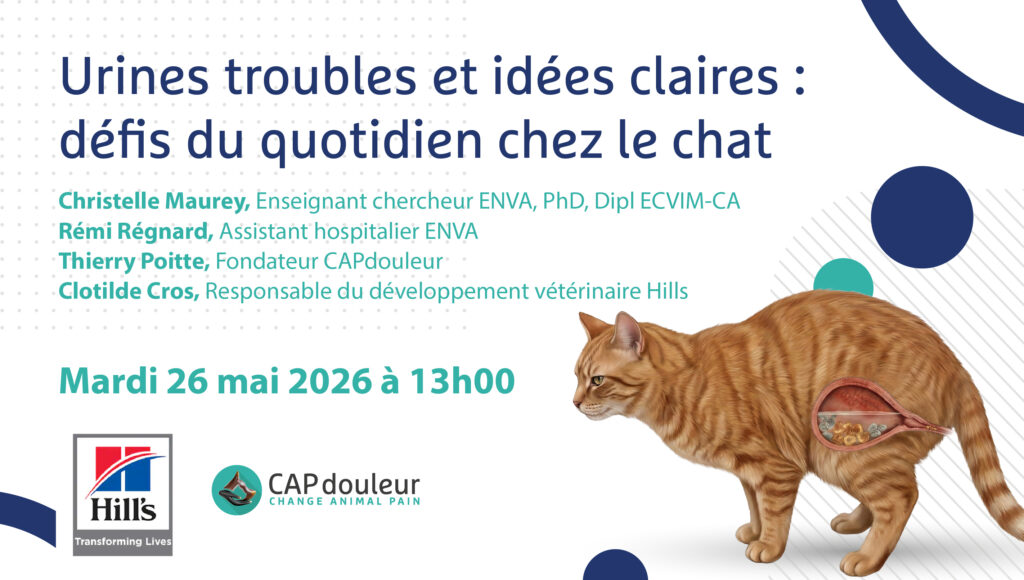 Urines troubles et idées claires : défis du quotidien chez le chat

Christelle Maurey, Enseignant chercheur ENVA, PhD, Dipl ECVIM-CA
Rémi Régnard, Assistant hospitalier ENVA
Thierry Poitte, Fondateur CAPdouleur
Clotilde Cros, Responsable du développement vétérinaire Hills

Mardi 26 mai 2026 à 13h00

Hill's
Transforming Lives

CAPdouleur
CHANGE ANIMAL PAIN